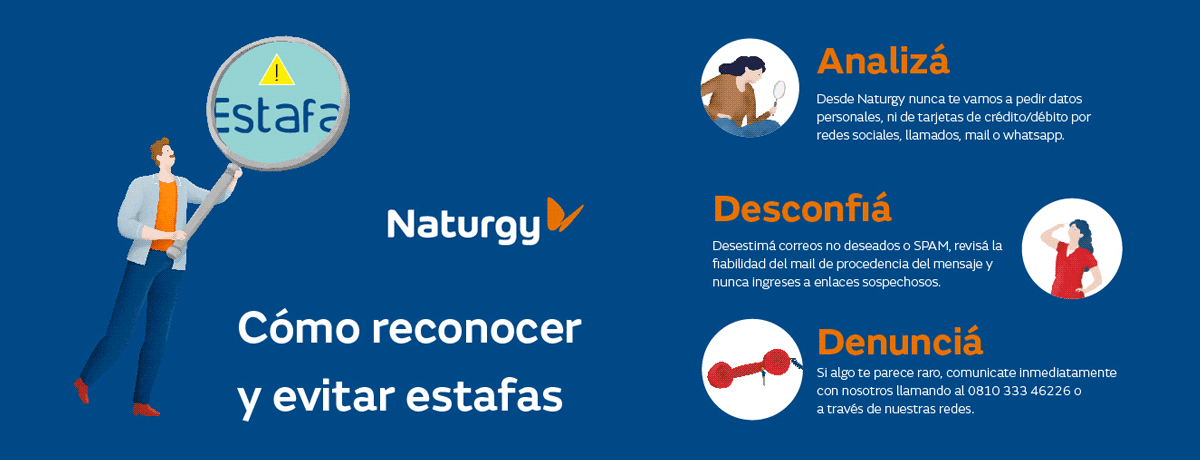 Estafa

Naturgy

Cómo reconocer y evitar estafas

Analizá

Desde Naturgy nunca te vamos a pedir datos personales, ni de tarjetas de crédito/débito por redes sociales, llamados, mail o whatsapp.

Desconfiá

Desestimá correos no deseados o SPAM, revisá la fiabilidad del mail de procedencia del mensaje y nunca ingreses a enlaces sospechosos.

Denunciá

Si algo te parece raro, comunicate inmediatamente con nosotros llamando al 0810 333 46226 o a través de nuestras redes.